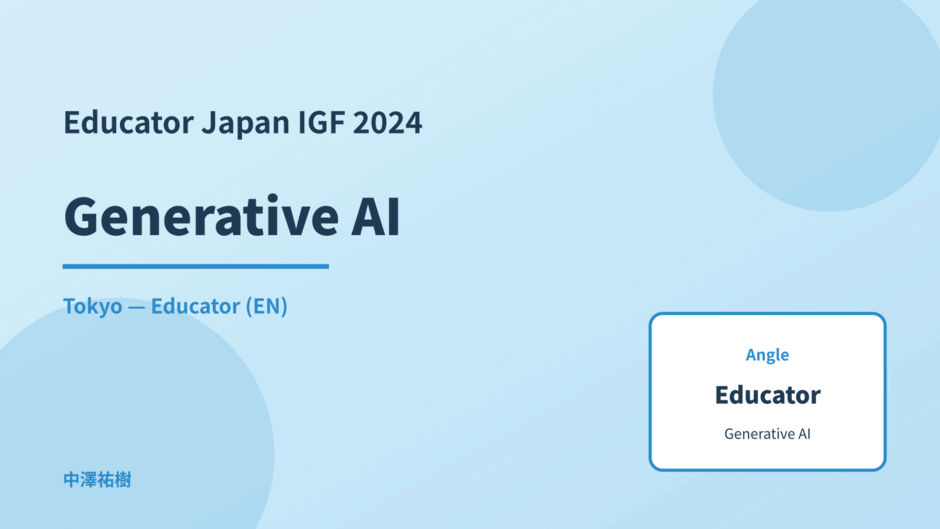 Educator Japan IGF 2024

Generative AI

Tokyo — Educator (EN)

Angle

Educator

Generative AI

中澤祐樹